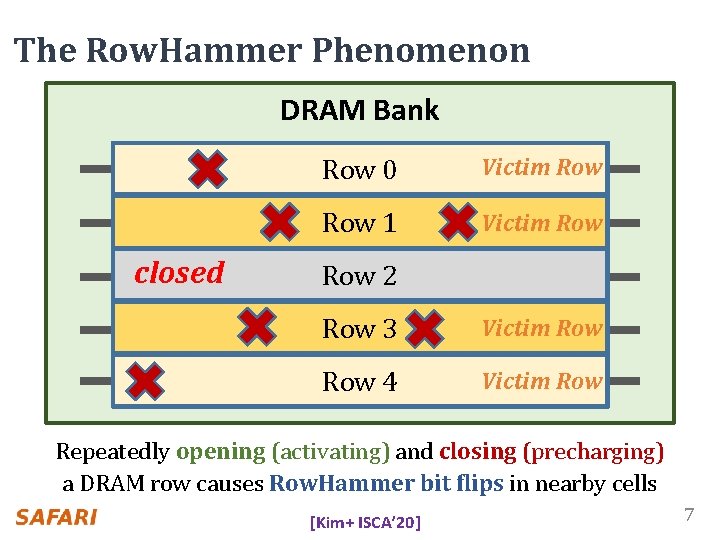 The RowHammer Phenomenon

DRAM Bank

Row 0 Victim Row

Row 1 Victim Row

closed Row 2

Row 3 Victim Row

Row 4 Victim Row

Repeatedly opening (activating) and closing (precharging) a DRAM row causes RowHammer bit flips in nearby cells

SAFARI

[Kim+ ISCA'20]

7